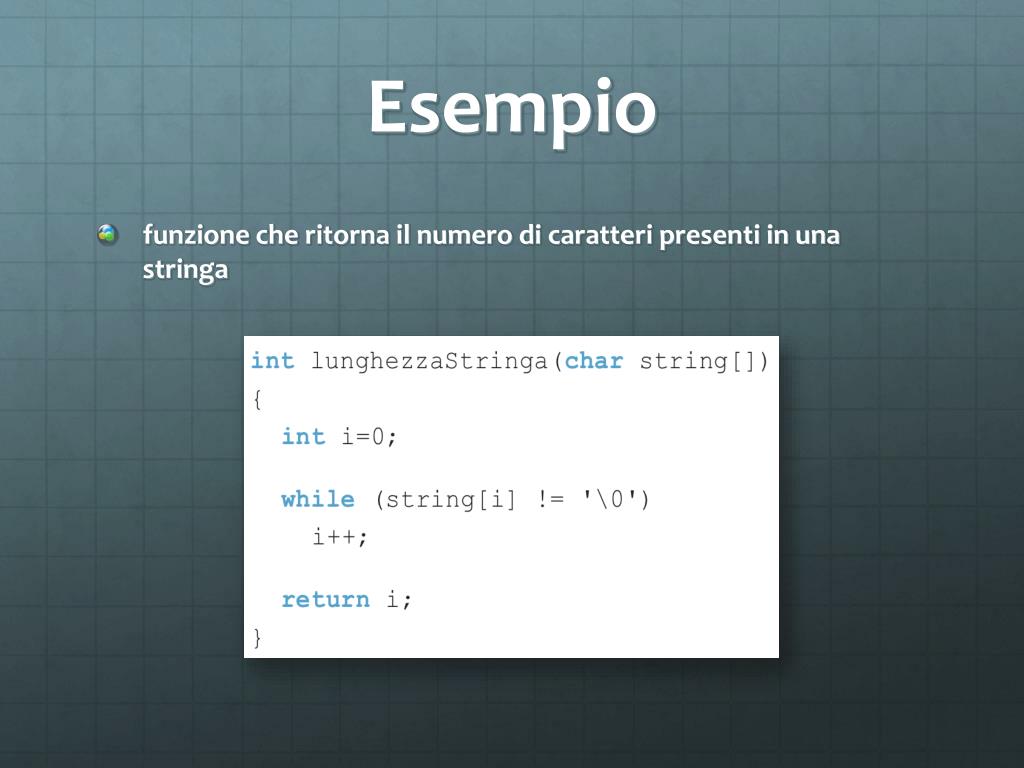 Esempio

funzione che ritorna il numero di caratteri presenti in una stringa

int lunghezzaStringa(char string[])
{
  int i=0;

  while (string[i] != '\0')
    i++;

  return i;
}